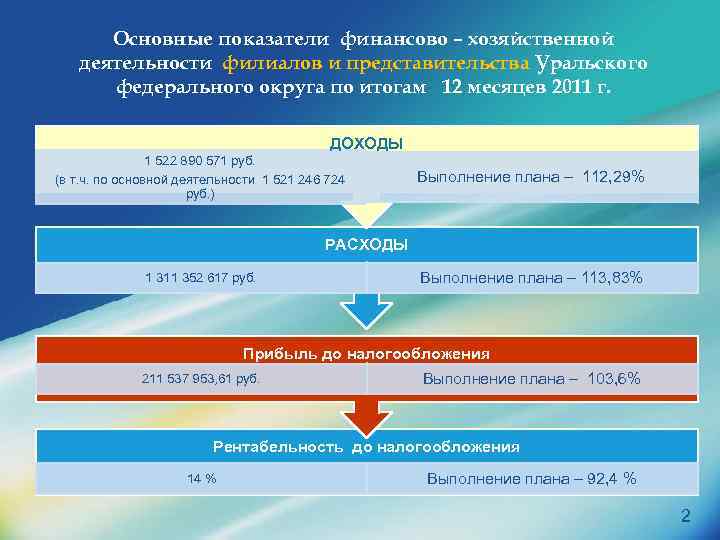 Основные показатели финансово – хозяйственной деятельности филиалов и представительства Уральского федерального округа по итогам 12 месяцев 2011 г.

ДОХОДЫ

1 522 890 571 руб.
(в т.ч. по основной деятельности 1 521 246 724 руб.)

Выполнение плана – 112,29%

РАСХОДЫ

1 311 352 617 руб.

Выполнение плана – 113,83%

Прибыль до налогообложения

211 537 953,61 руб.

Выполнение плана – 103,6%

Рентабельность до налогообложения

14 %

Выполнение плана – 92,4 %

2